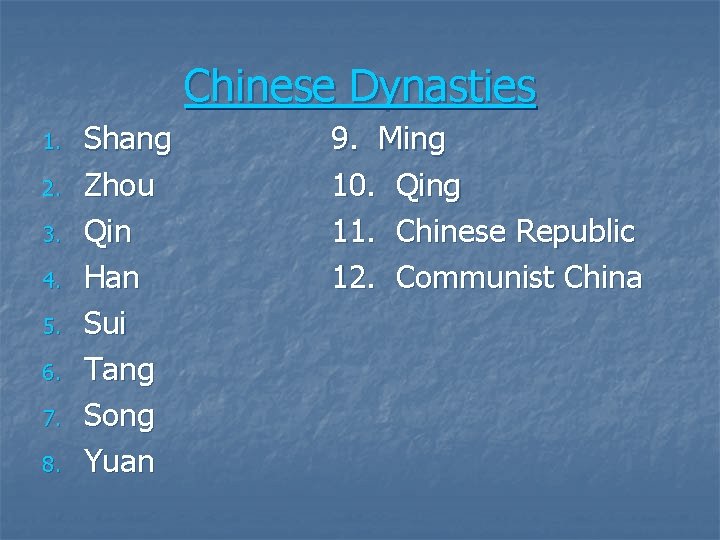 Chinese Dynasties

1. Shang
2. Zhou
3. Qin
4. Han
5. Sui
6. Tang
7. Song
8. Yuan

9. Ming
10. Qing
11. Chinese Republic
12. Communist China